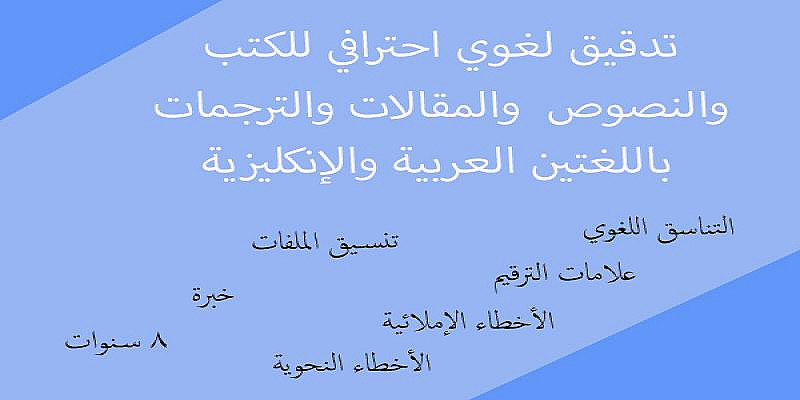 تدقيق لغوي احترافي للكتب والنصوص والمقالات والترجمات باللغتين العربية والإنكليزية

التناسق اللغوي

تنسيق الملفات

علامات الترقيم

خبرة

الأخطاء الإملائية

٨ سنوات

الأخطاء النحوية